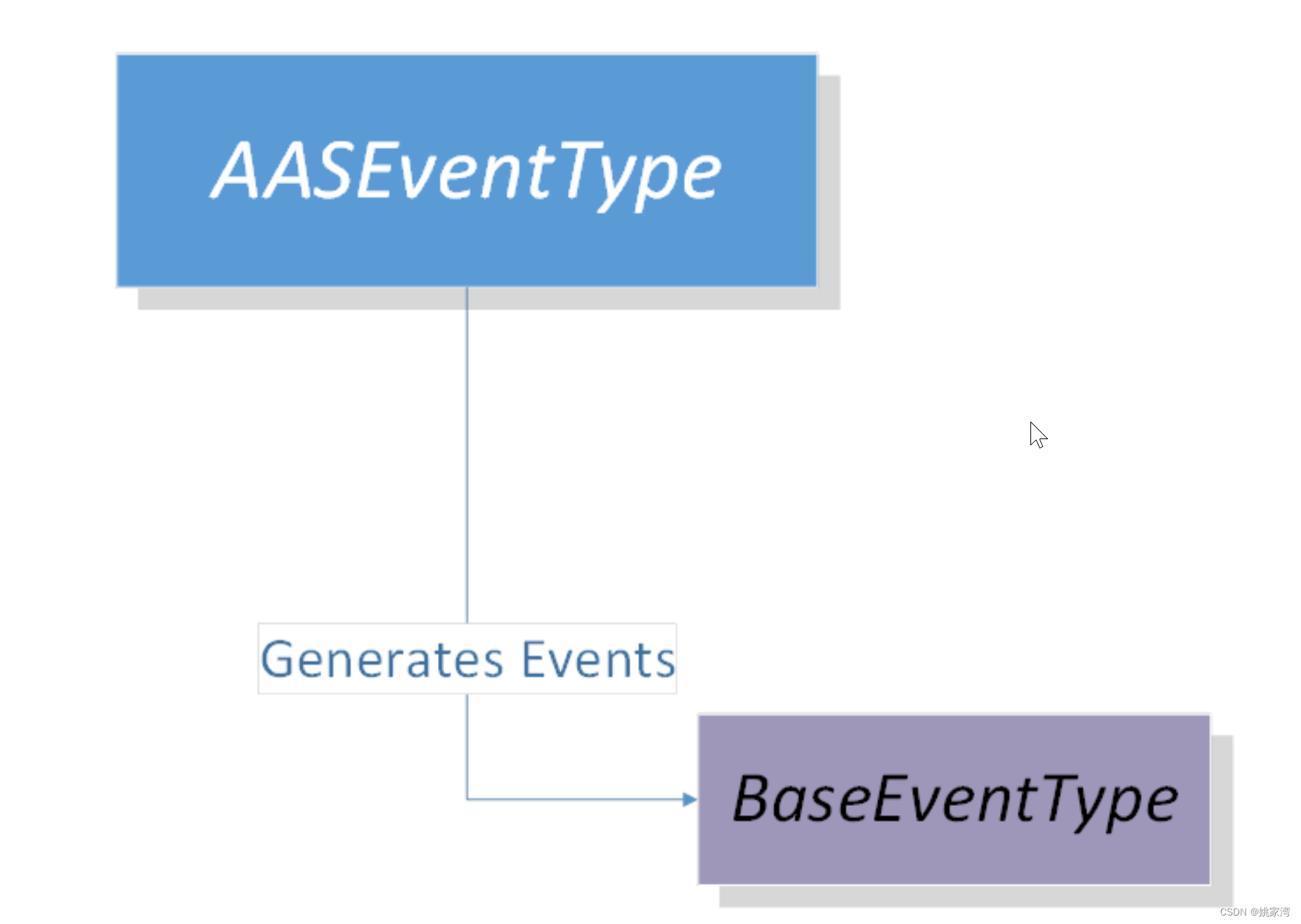 AASEventType

Generates Events

BaseEventType

CSDN @姚家湾